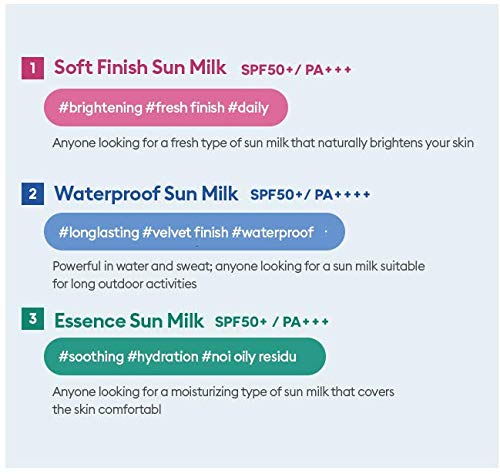 1 Soft Finish Sun Milk SPF50+/ PA+++

#brightening #fresh finish #daily

Anyone looking for a fresh type of sun milk that naturally brightens your skin

2 Waterproof Sun Milk SPF50+/ PA++++

#longlasting #velvet finish #waterproof

Powerful in water and sweat; anyone looking for a sun milk suitable for long outdoor activities

3 Essence Sun Milk SPF50+ / PA+++

#soothing #hydration #noi oily residu

Anyone looking for a moisturizing type of sun milk that covers the skin comfortabl